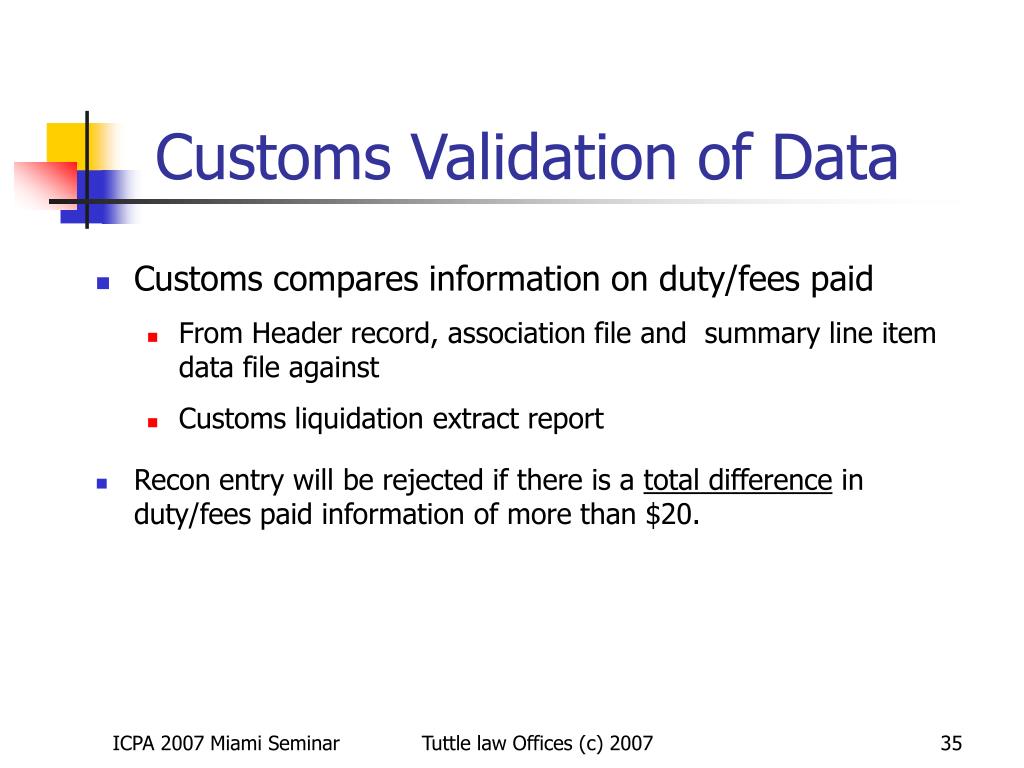 Customs Validation of Data

- Customs compares information on duty/fees paid
  - From Header record, association file and summary line item data file against
  - Customs liquidation extract report
- Recon entry will be rejected if there is a total difference in duty/fees paid information of more than \$20.

ICPA 2007 Miami Seminar

Tuttle law Offices (c) 2007

35